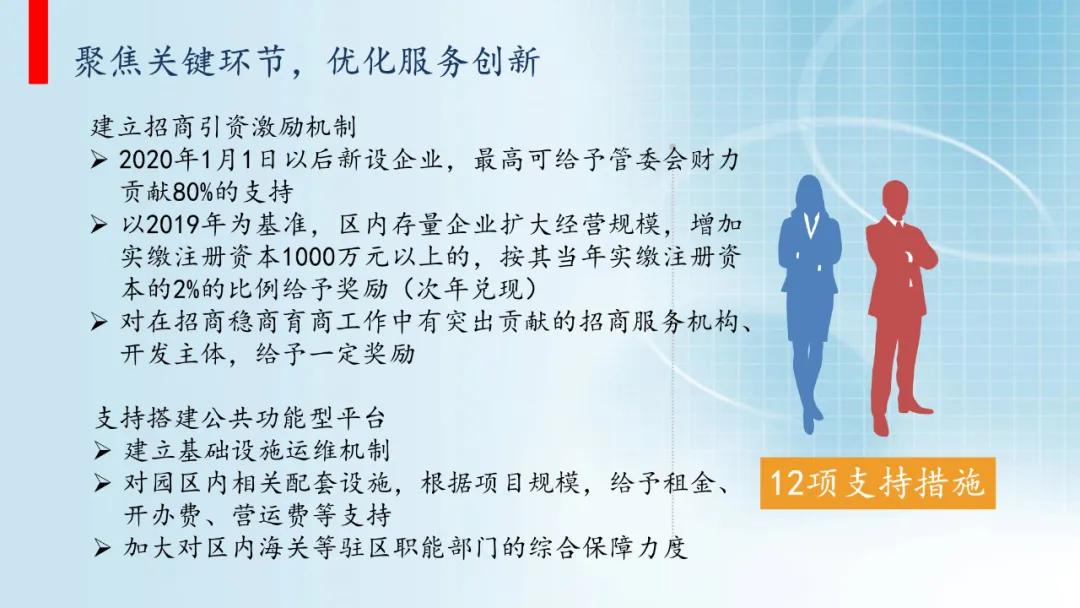 聚焦关键环节，优化服务创新

建立招商引资激励机制
➢ 2020年1月1日以后新设企业，最高可给予管委会财力贡献80%的支持
➢ 以2019年为基准，区内存量企业扩大经营规模，增加实缴注册资本1000万元以上的，按其当年实缴注册资本的2%的比例给予奖励（次年兑现）
➢ 对在招商稳商育商工作中有突出贡献的招商服务机构、开发主体，给予一定奖励

支持搭建公共功能型平台
➢ 建立基础设施运维机制
➢ 对园区内相关配套设施，根据项目规模，给予租金、开办费、营运费等支持
➢ 加大对区内海关等驻区职能部门的综合保障力度

12项支持措施